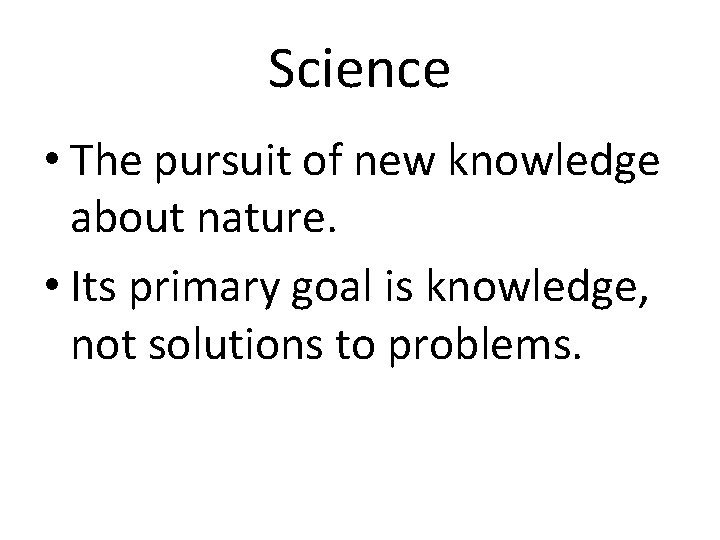 Science

• The pursuit of new knowledge about nature.

• Its primary goal is knowledge, not solutions to problems.